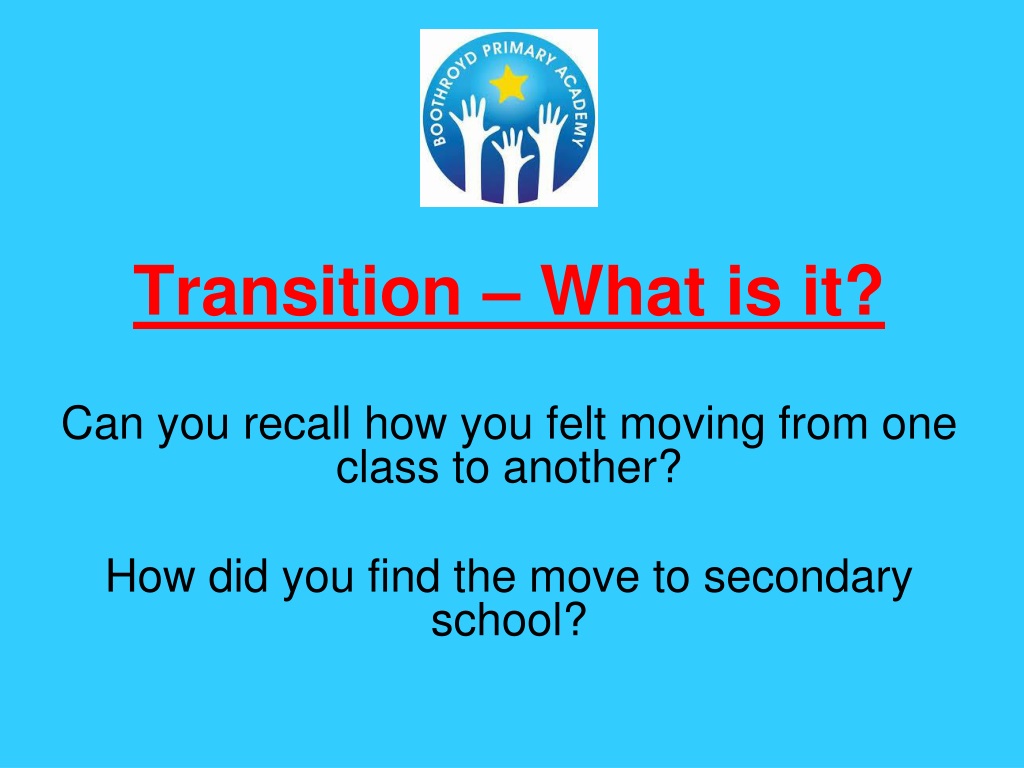 BOOTHROYD PRIMARY ACADEMY

Transition – What is it?

Can you recall how you felt moving from one class to another?

How did you find the move to secondary school?